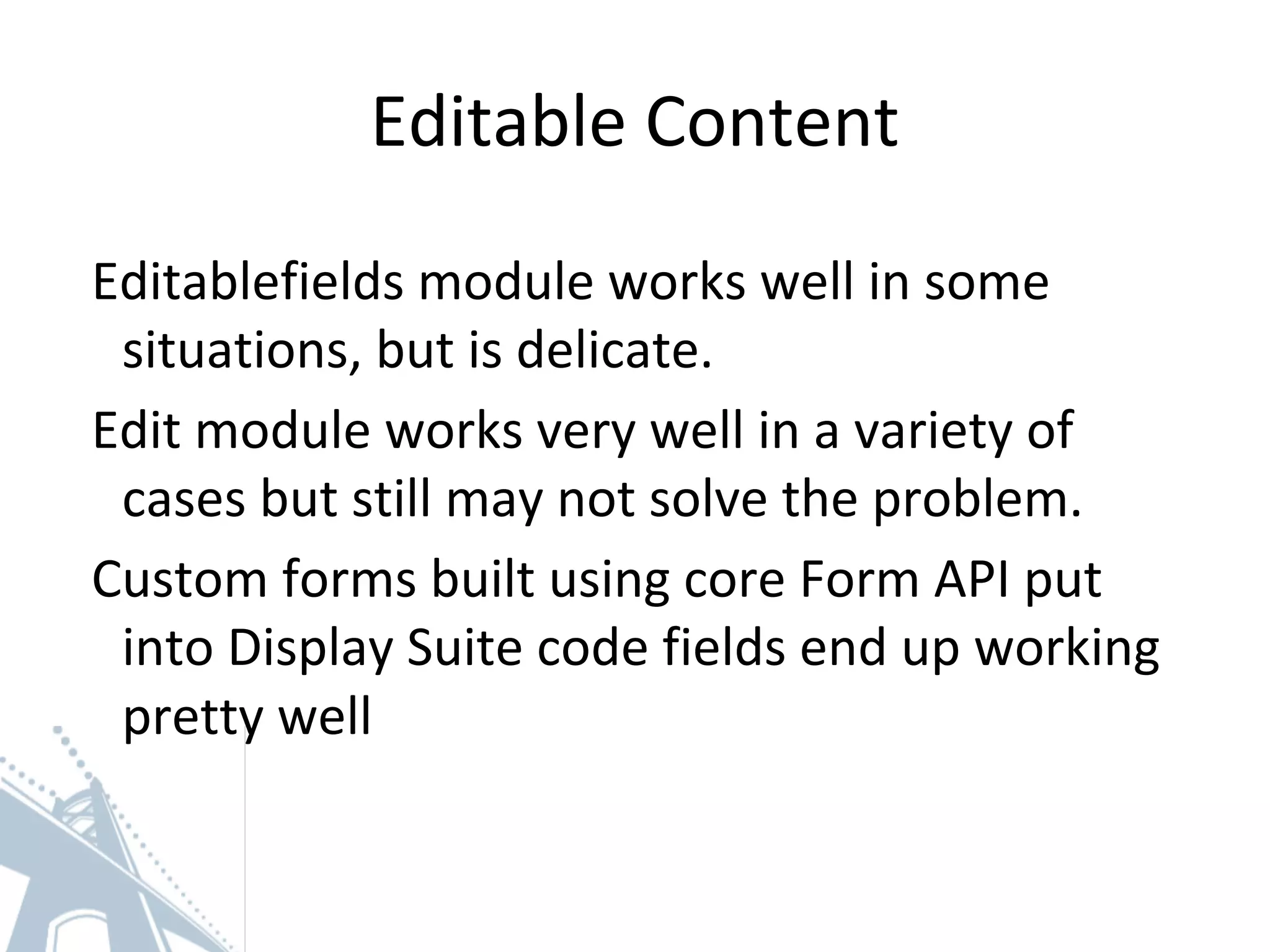 Editable Content

Editablefields module works well in some situations, but is delicate.

Edit module works very well in a variety of cases but still may not solve the problem.

Custom forms built using core Form API put into Display Suite code fields end up working pretty well